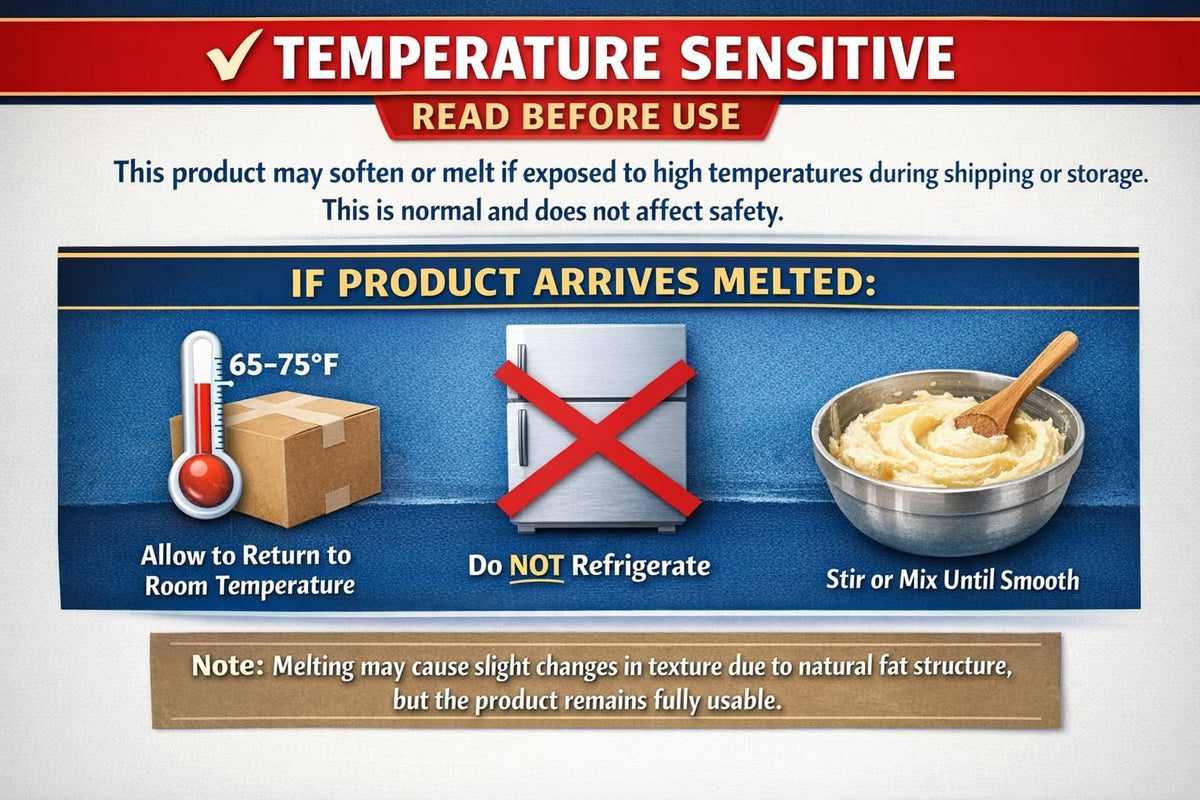 ✓ TEMPERATURE SENSITIVE

READ BEFORE USE

This product may soften or melt if exposed to high temperatures during shipping or storage. This is normal and does not affect safety.

IF PRODUCT ARRIVES MELTED:

65–75°F

Allow to Return to Room Temperature

Do NOT Refrigerate

Stir or Mix Until Smooth

Note: Melting may cause slight changes in texture due to natural fat structure, but the product remains fully usable.